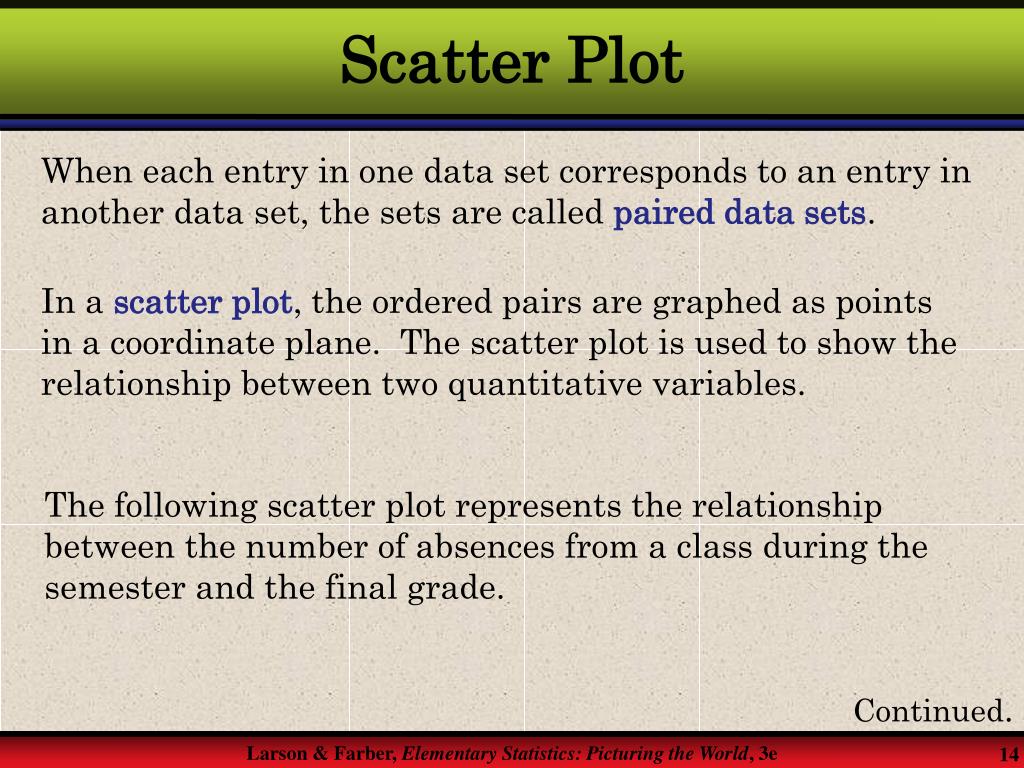 Scatter Plot

When each entry in one data set corresponds to an entry in another data set, the sets are called paired data sets.

In a scatter plot, the ordered pairs are graphed as points in a coordinate plane. The scatter plot is used to show the relationship between two quantitative variables.

The following scatter plot represents the relationship between the number of absences from a class during the semester and the final grade.

Continued.

Larson & Farber, Elementary Statistics: Picturing the World, 3e

14